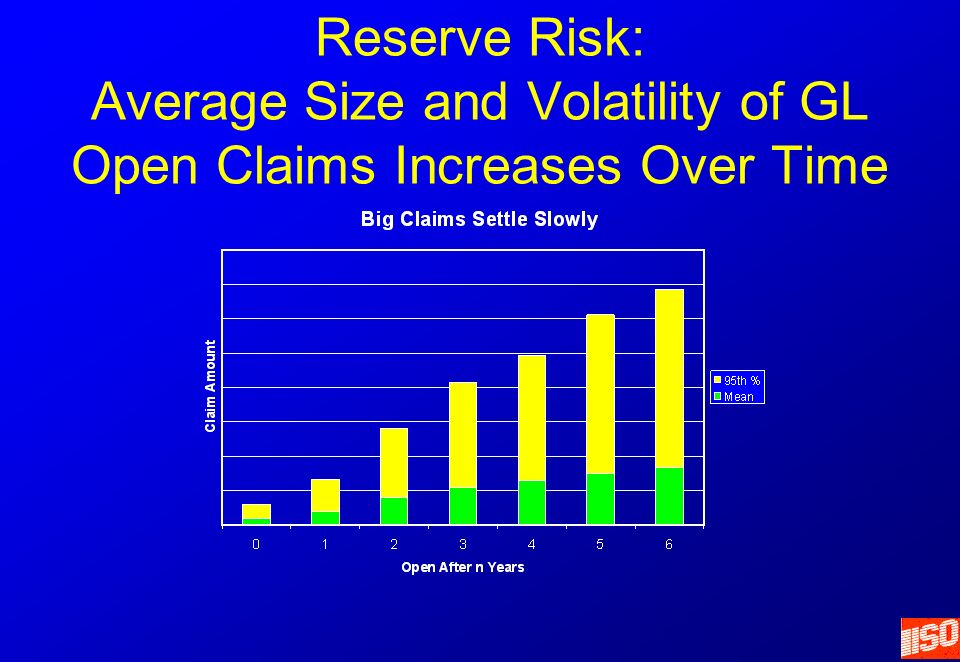 Reserve Risk:
Average Size and Volatility of GL Open Claims Increases Over Time

Big Claims Settle Slowly

Claim Amount

95th %
Mean

0 1 2 3 4 5 6

Open After n Years

ISO